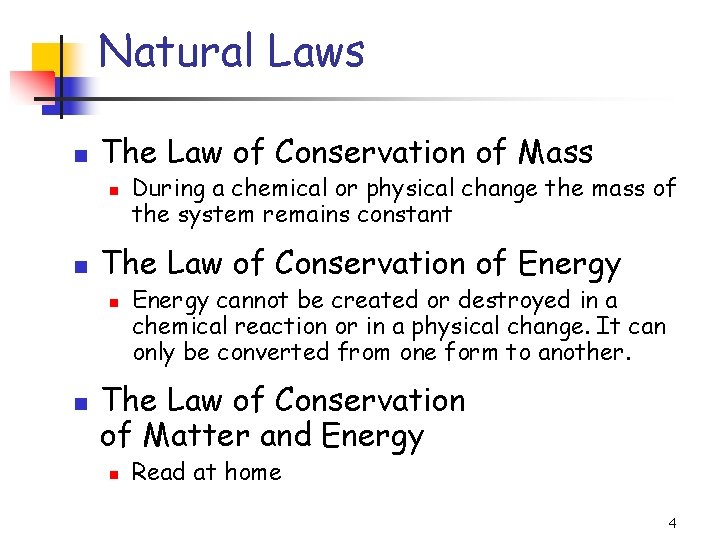 Natural Laws

- The Law of Conservation of Mass
  - During a chemical or physical change the mass of the system remains constant
- The Law of Conservation of Energy
  - Energy cannot be created or destroyed in a chemical reaction or in a physical change. It can only be converted from one form to another.
- The Law of Conservation of Matter and Energy
  - Read at home

4